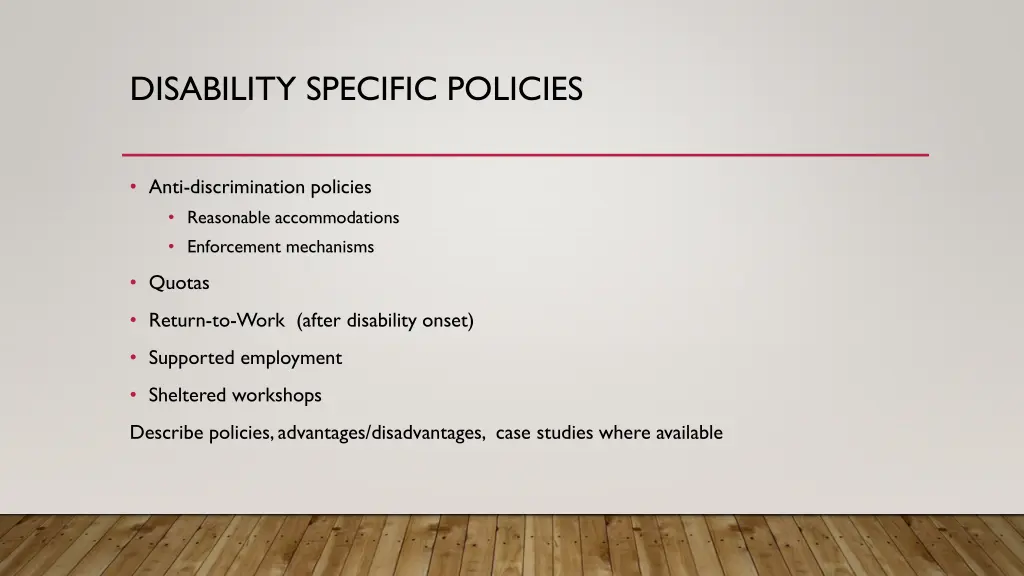 DISABILITY SPECIFIC POLICIES

• Anti-discrimination policies
  • Reasonable accommodations
  • Enforcement mechanisms
• Quotas
• Return-to-Work (after disability onset)
• Supported employment
• Sheltered workshops

Describe policies, advantages/disadvantages, case studies where available